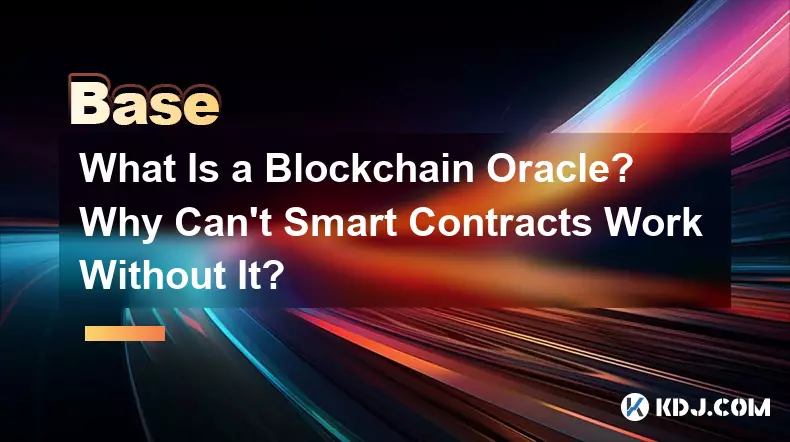 Base

What Is a Blockchain Oracle? Why Can't Smart Contracts Work Without It?

KDJ.COM